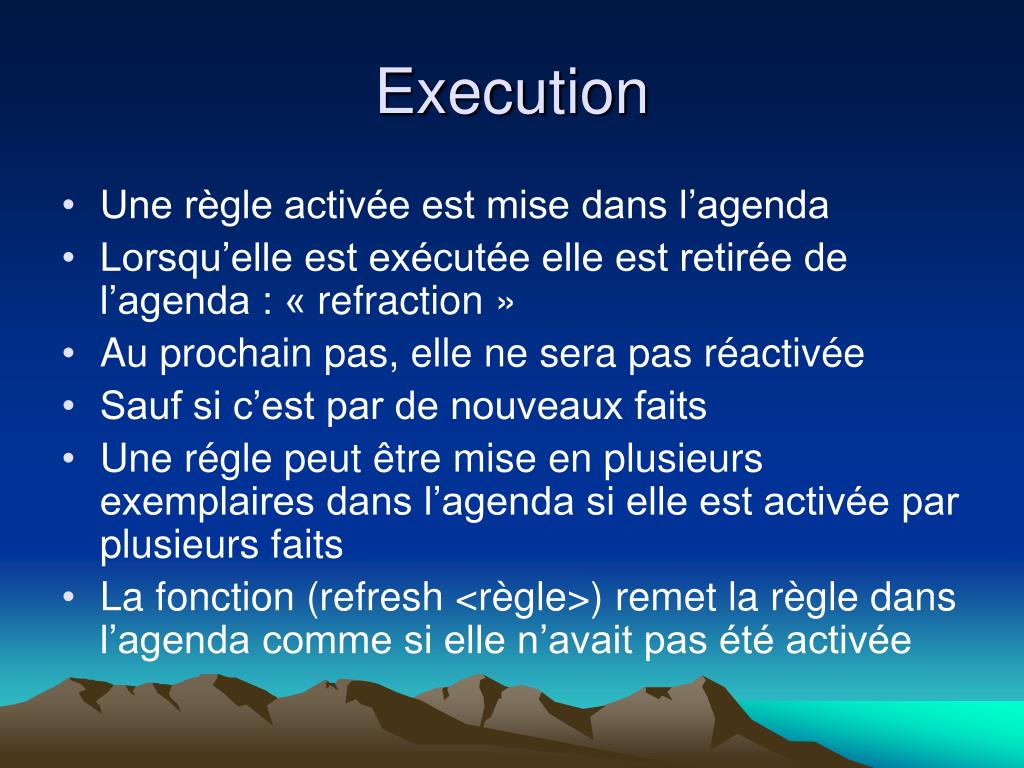 Execution

• Une règle activée est mise dans l’agenda
• Lorsqu’elle est exécutée elle est retirée de l’agenda : « refraction »
• Au prochain pas, elle ne sera pas réactivée
• Sauf si c’est par de nouveaux faits
• Une régle peut être mise en plusieurs exemplaires dans l’agenda si elle est activée par plusieurs faits
• La fonction (refresh <règle>) remet la règle dans l’agenda comme si elle n’avait pas été activée